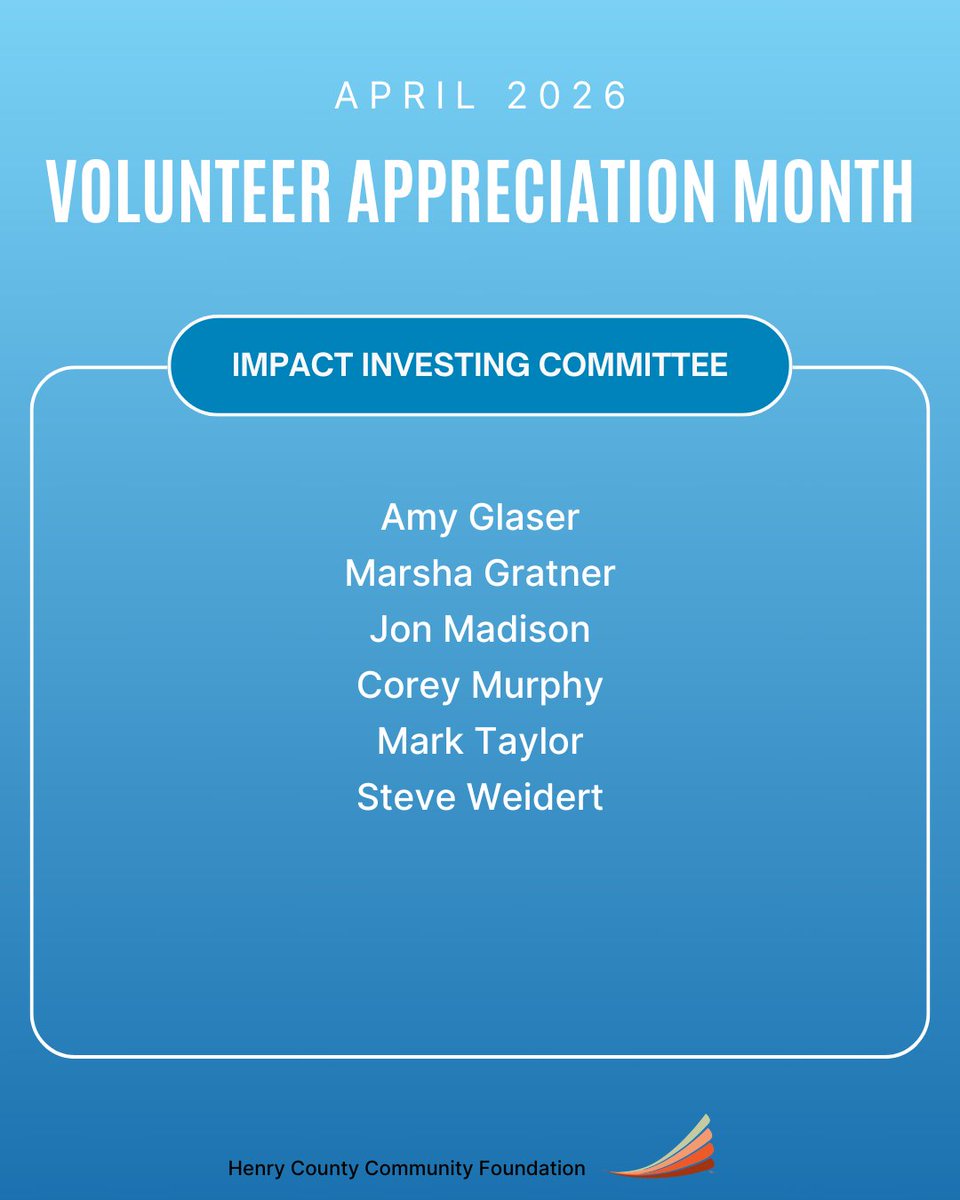 APRIL 2026

VOLUNTEER APPRECIATION MONTH

IMPACT INVESTING COMMITTEE

Amy Glaser
Marsha Gratner
Jon Madison
Corey Murphy
Mark Taylor
Steve Weidert

Henry County Community Foundation